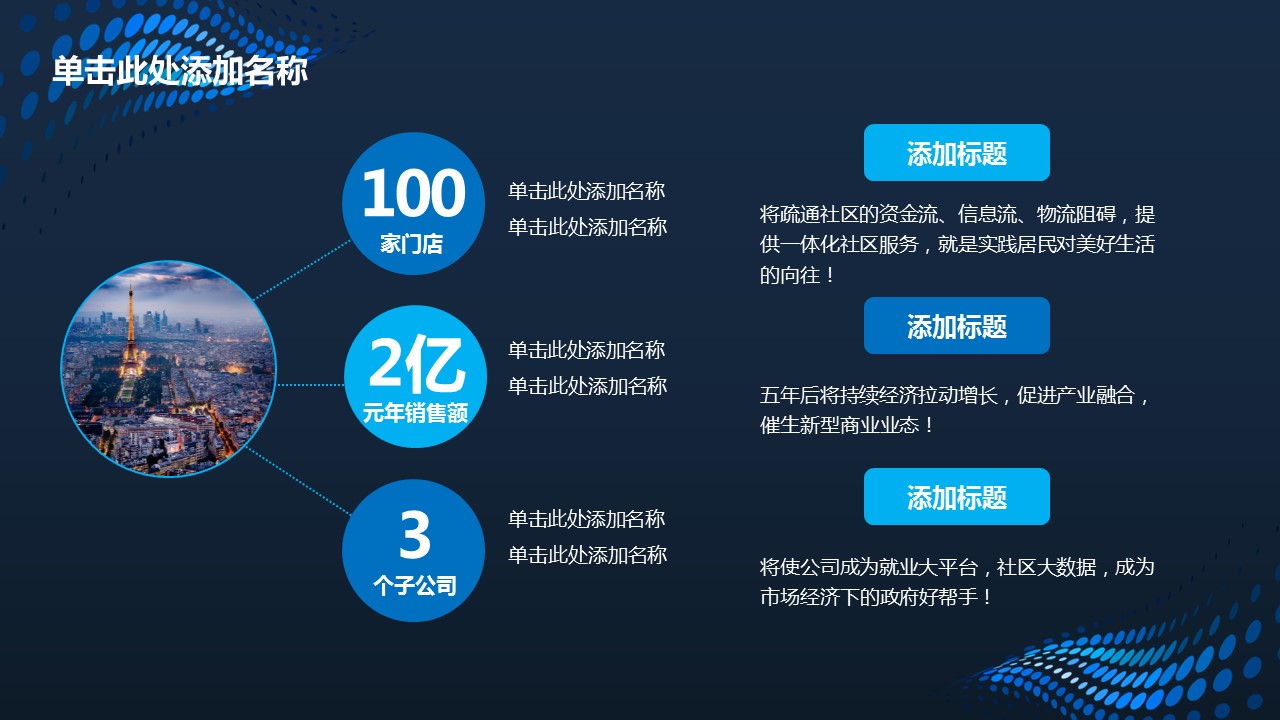 单击此处添加名称

100
家门店

单击此处添加名称
单击此处添加名称

2亿
元年销售额

单击此处添加名称
单击此处添加名称

3
个子公司

单击此处添加名称
单击此处添加名称

添加标题

将疏通社区的资金流、信息流、物流阻碍，提供一体化社区服务，就是实践居民对美好生活的向往！

添加标题

五年后将持续经济拉动增长，促进产业融合，催生新型商业业态！

添加标题

将使公司成为就业大平台，社区大数据，成为市场经济下的政府好帮手！